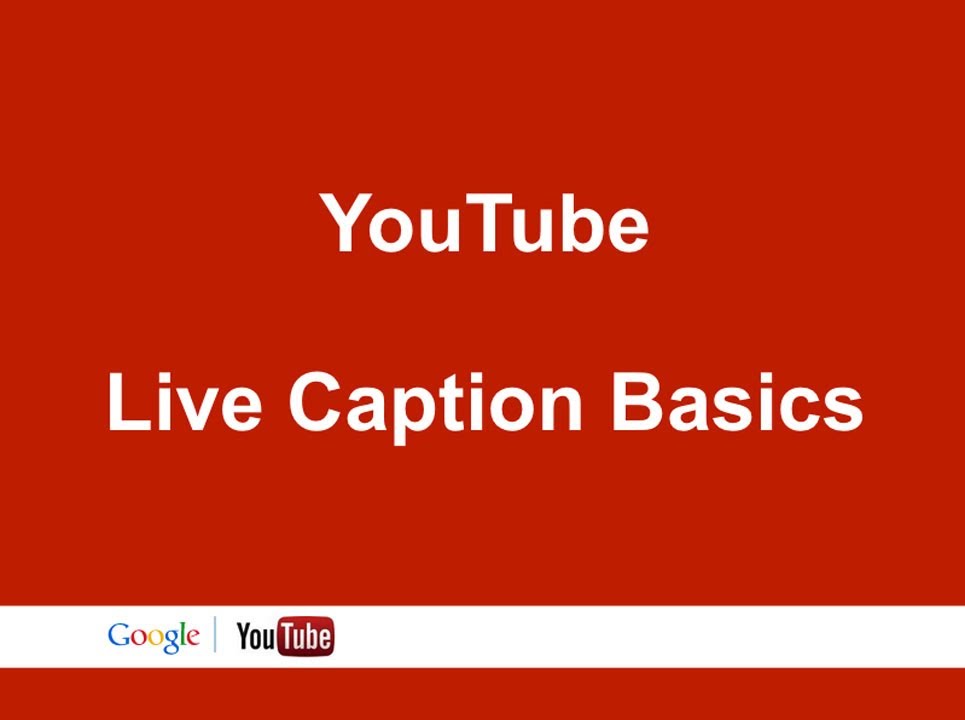 YouTube

Live Caption Basics

Google | YouTube